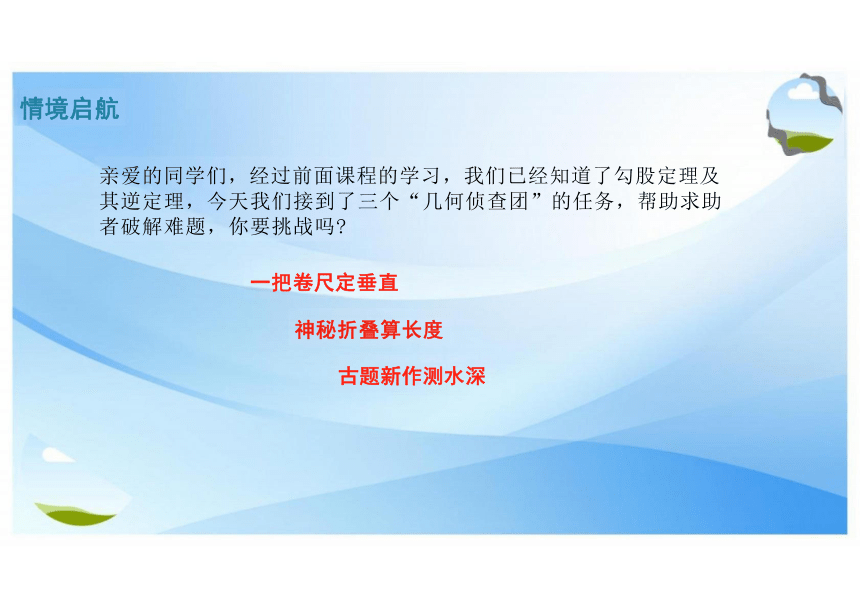 情境启航

亲爱的同学们，经过前面课程的学习，我们已经知道了勾股定理及其逆定理，今天我们接到了三个“几何侦查团”的任务，帮助求助者破解难题，你要挑战吗?

一把卷尺定垂直

神秘折叠算长度

古题新作测水深